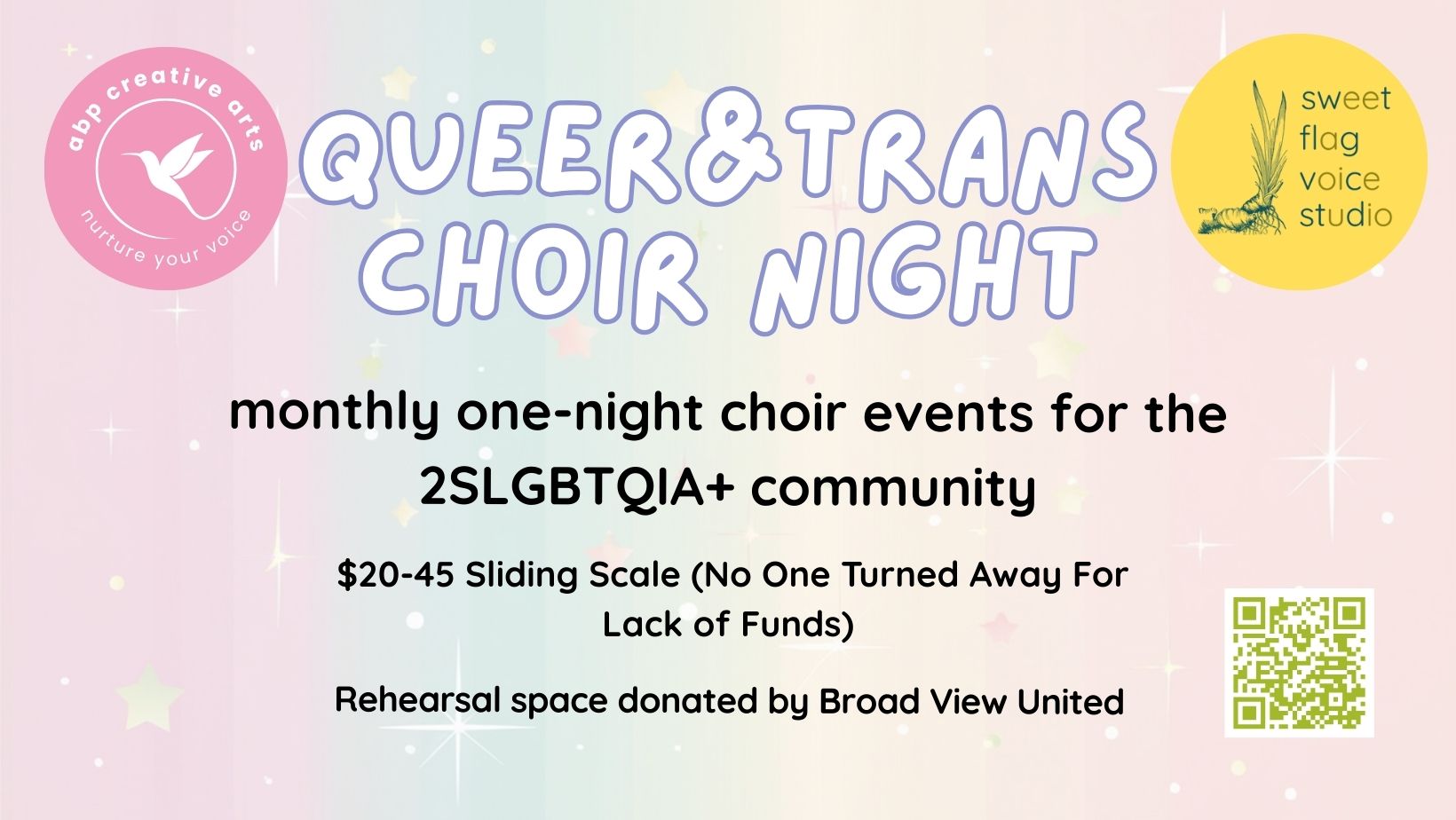 abp creative arts
nurture your voice

QUEER&TRANS CHOIR NIGHT

sweet flag voice studio

monthly one-night choir events for the 2SLGBTQIA+ community

$20-45 Sliding Scale (No One Turned Away For Lack of Funds)

Rehearsal space donated by Broad View United